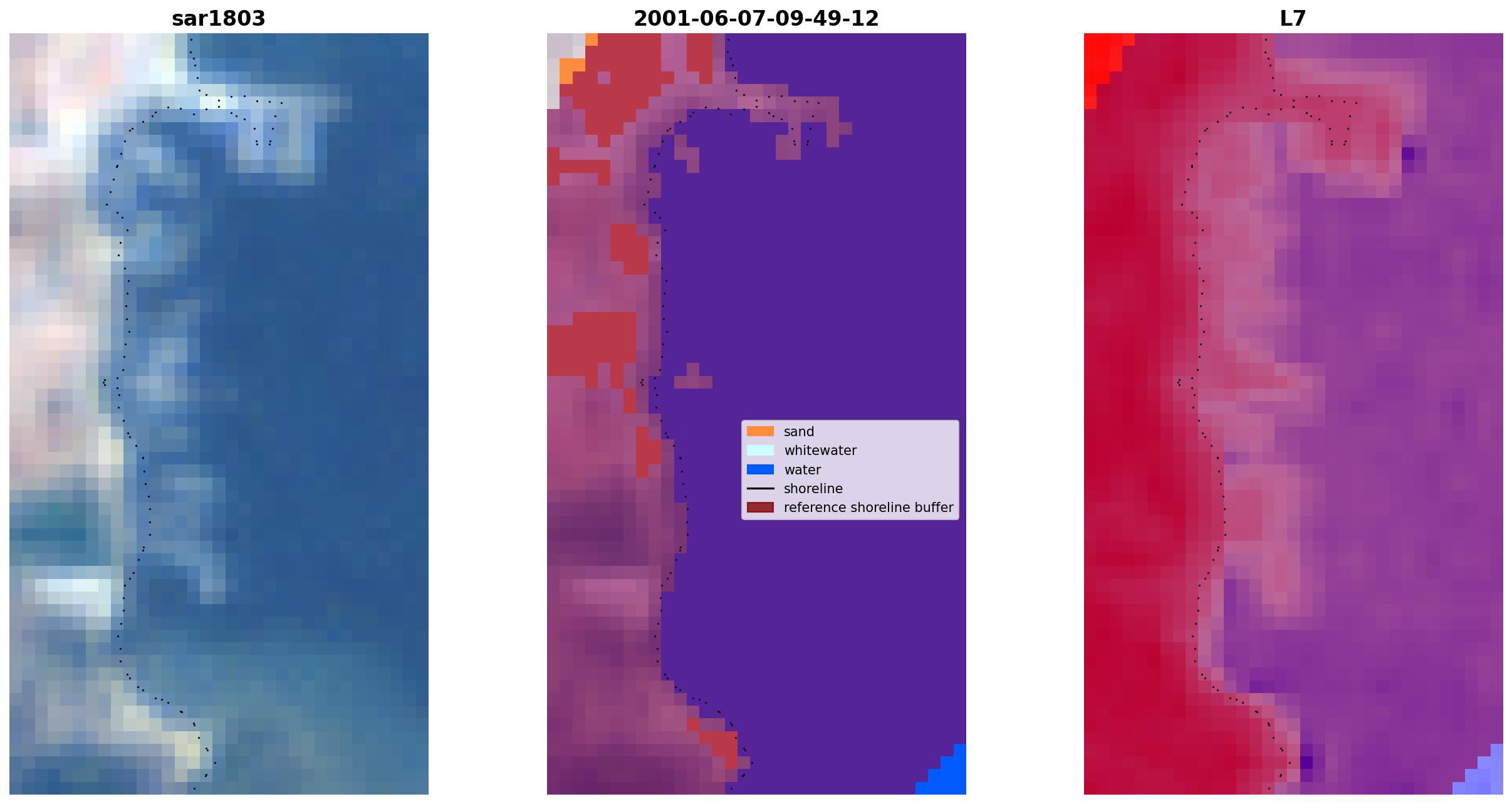 sar1803

2001-06-07-09-49-12

L7

sand
whitewater
water
shoreline
reference shoreline buffer